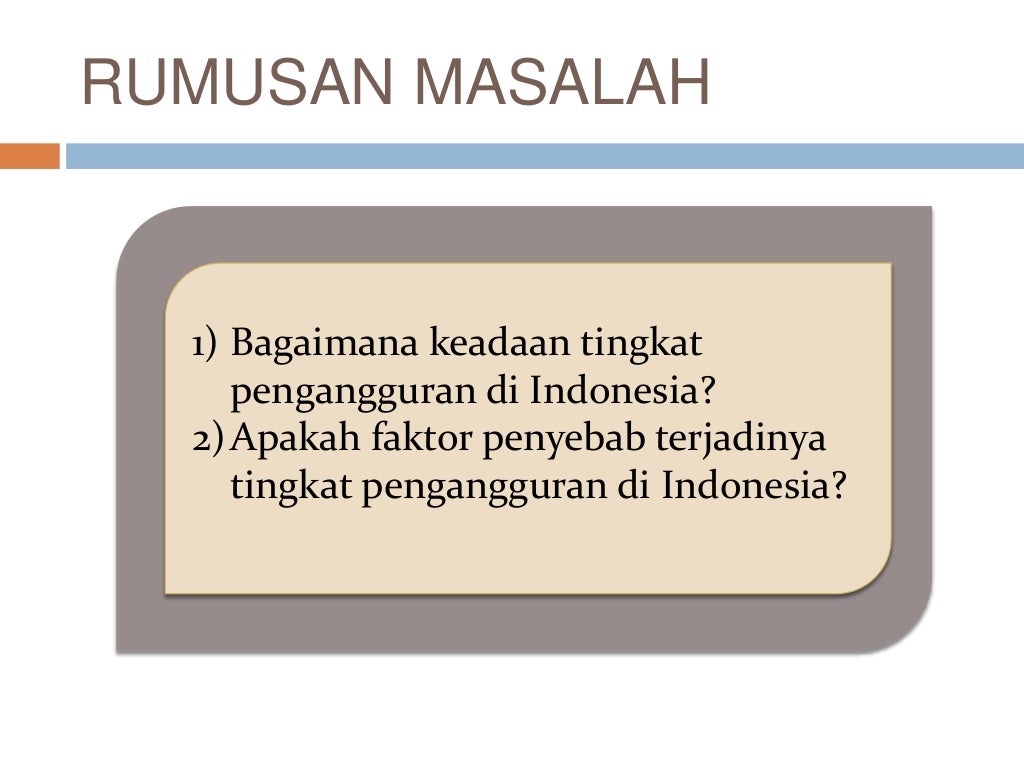 RUMUSAN MASALAH

1) Bagaimana keadaan tingkat pengangguran di Indonesia?
2) Apakah faktor penyebab terjadinya tingkat pengangguran di Indonesia?